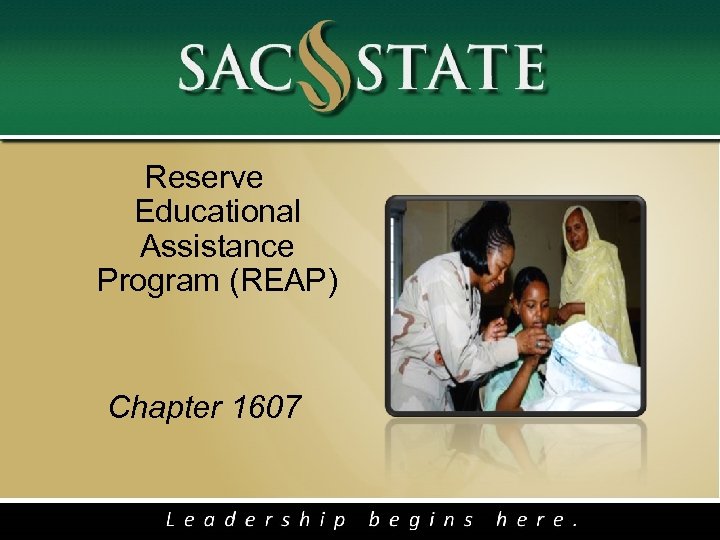 SAC STATE

Reserve Educational Assistance Program (REAP)

Chapter 1607

Leadership begins here.